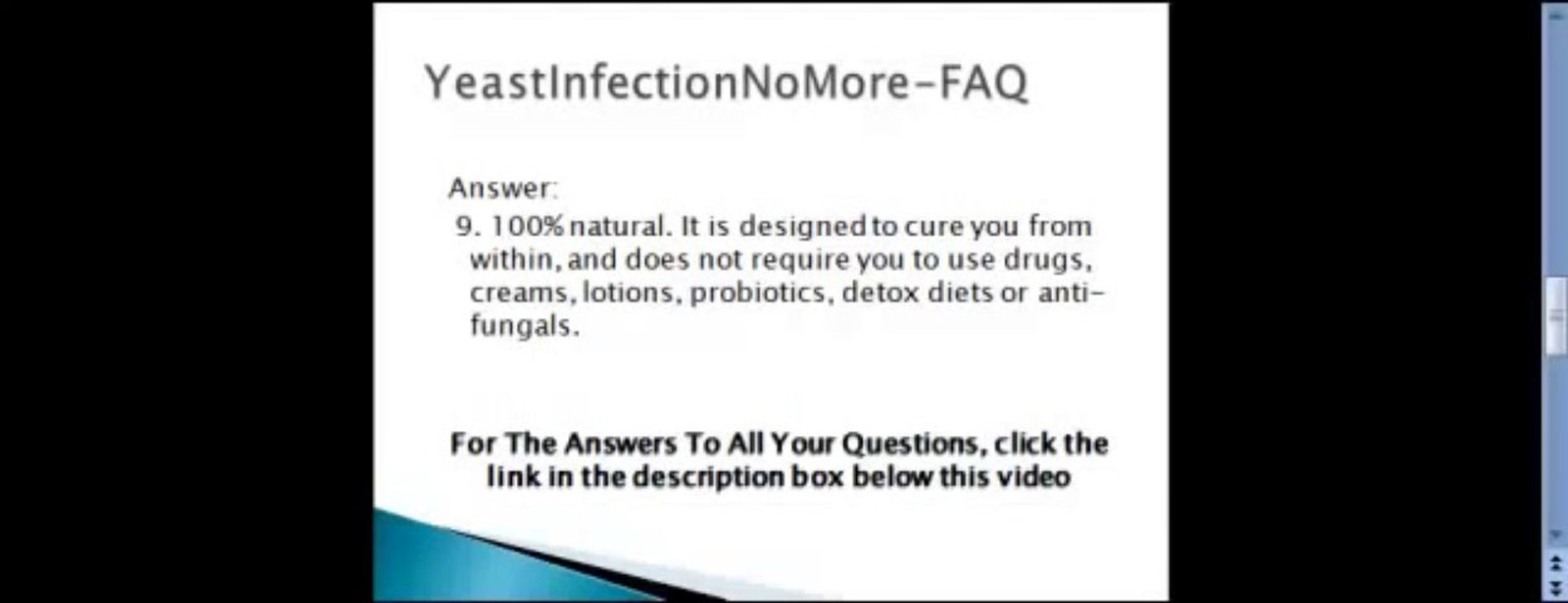 YeastInfectionNoMore-FAQ

Answer:
9. 100% natural. It is designed to cure you from within, and does not require you to use drugs, creams, lotions, probiotics, detox diets or anti-fungals.

For The Answers To All Your Questions, click the link in the description box below this video